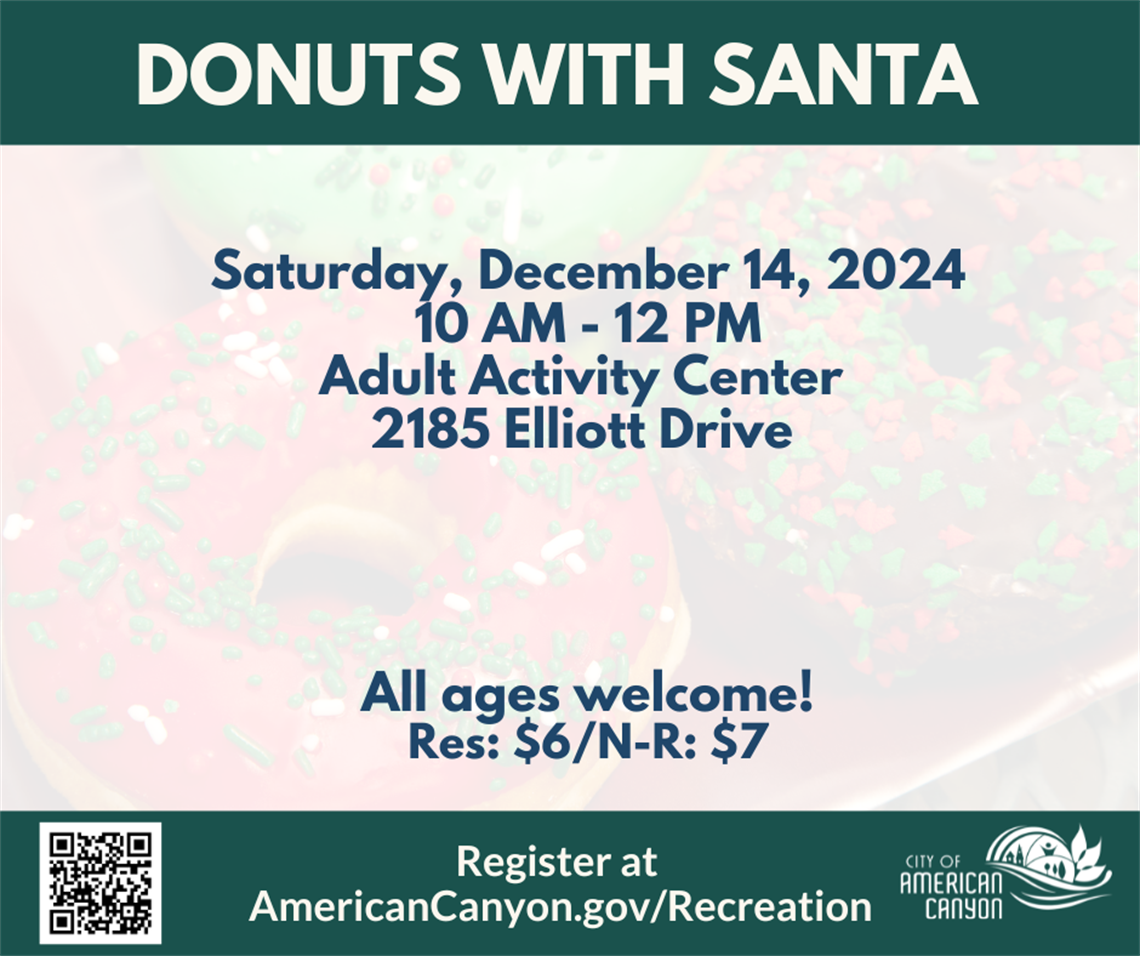 DONUTS WITH SANTA

Saturday, December 14, 2024
10 AM - 12 PM
Adult Activity Center
2185 Elliott Drive

All ages welcome!
Res: $6/N-R: $7

Register at
AmericanCanyon.gov/Recreation

CITY OF
AMERICAN
CANYON